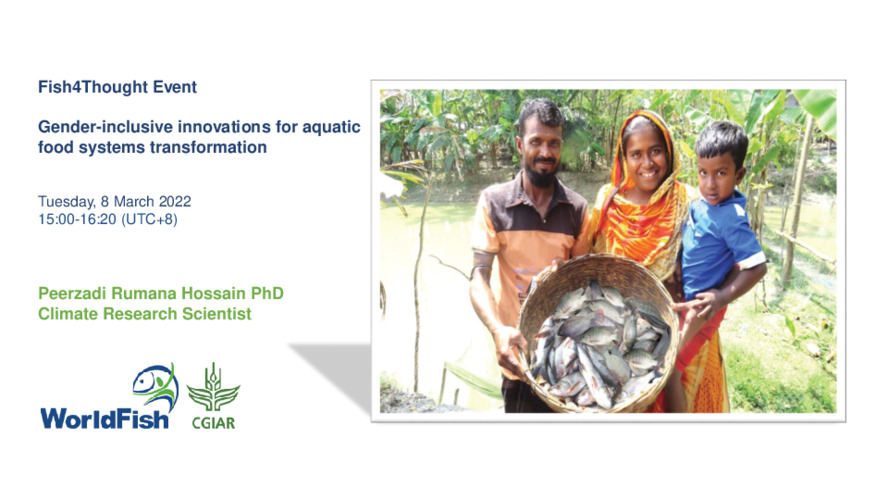 Fish4Thought Event

Gender-inclusive innovations for aquatic food systems transformation

Tuesday, 8 March 2022
15:00-16:20 (UTC+8)

Peerzadi Rumana Hossain PhD
Climate Research Scientist

WorldFish
CGIAR